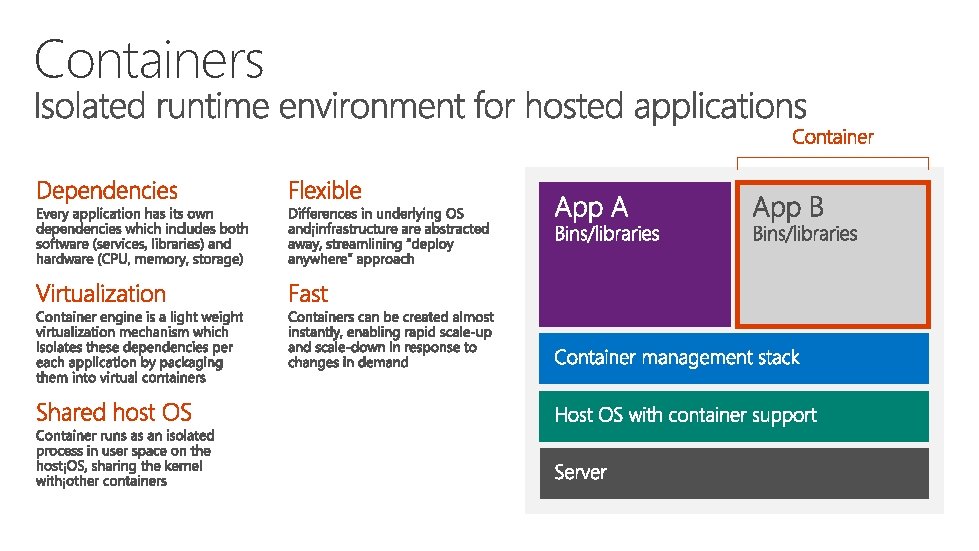 Containers
Isolated runtime environment for hosted applications

Dependencies
Every application has its own dependencies which includes both software (services, libraries) and hardware (CPU, memory, storage)

Virtualization
Container engine is a light weight virtualization mechanism which isolates these dependencies per each application by packaging them into virtual containers

Shared host OS
Container runs as an isolated process in user space on the host¡OS, sharing the kernel with¡other containers

Flexible
Differences in underlying OS and¡infrastructure are abstracted away, streamlining "deploy anywhere" approach

Fast
Containers can be created almost instantly, enabling rapid scale-up and scale-down in response to changes in demand

Container

App A
Bins/libraries

App B
Bins/libraries

Container management stack

Host OS with container support

Server